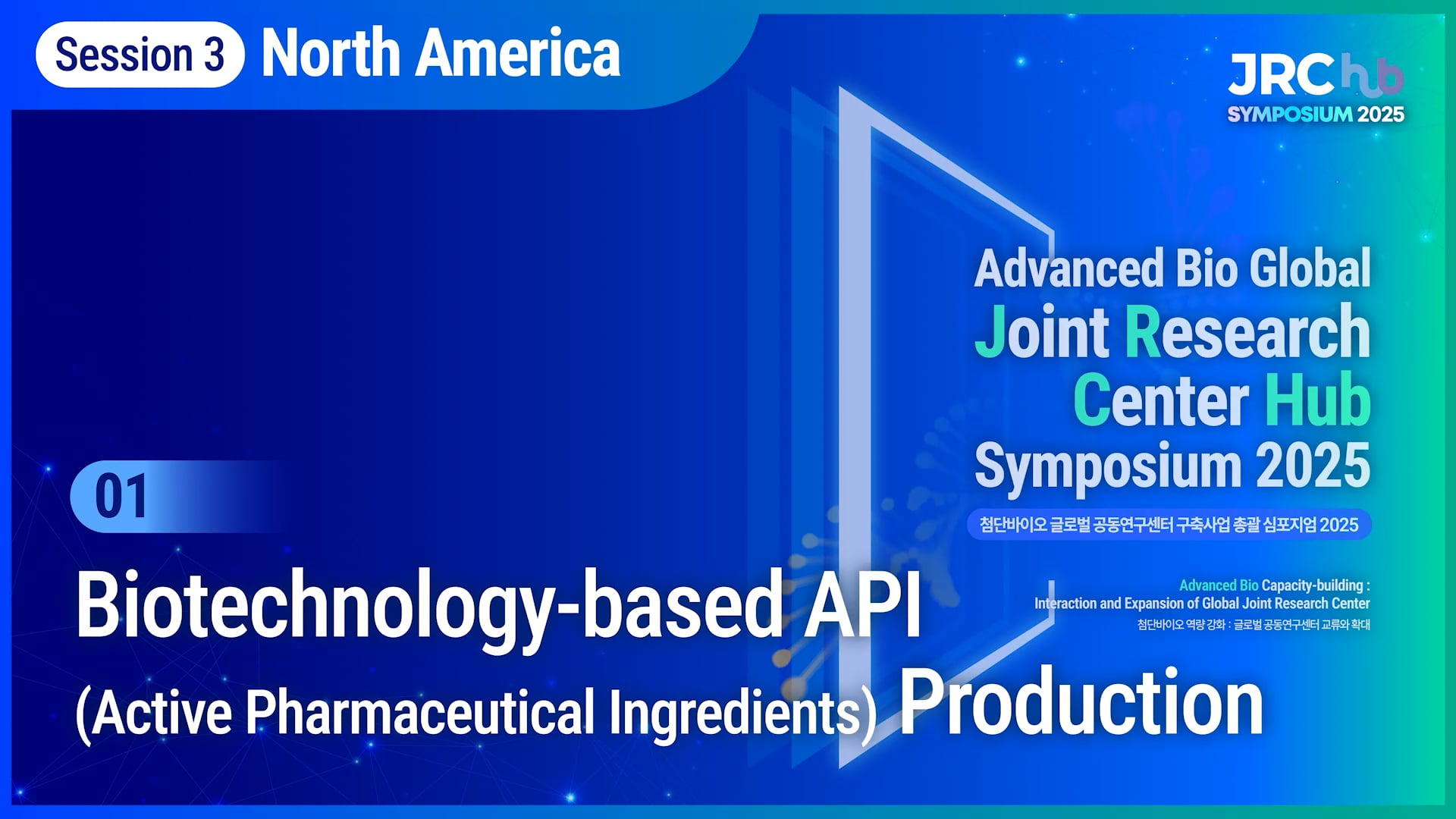 Session 3 North America

JRC hub
SYMPOSIUM 2025

Advanced Bio Global
Joint Research
Center Hub
Symposium 2025

첨단바이오 글로벌 공동연구센터 구축사업 총괄 심포지엄 2025

Advanced Bio Capacity-building :
Interaction and Expansion of Global Joint Research Center
첨단바이오 역량 강화 : 글로벌 공동연구센터 교류와 확대

01

Biotechnology-based API
(Active Pharmaceutical Ingredients) Production